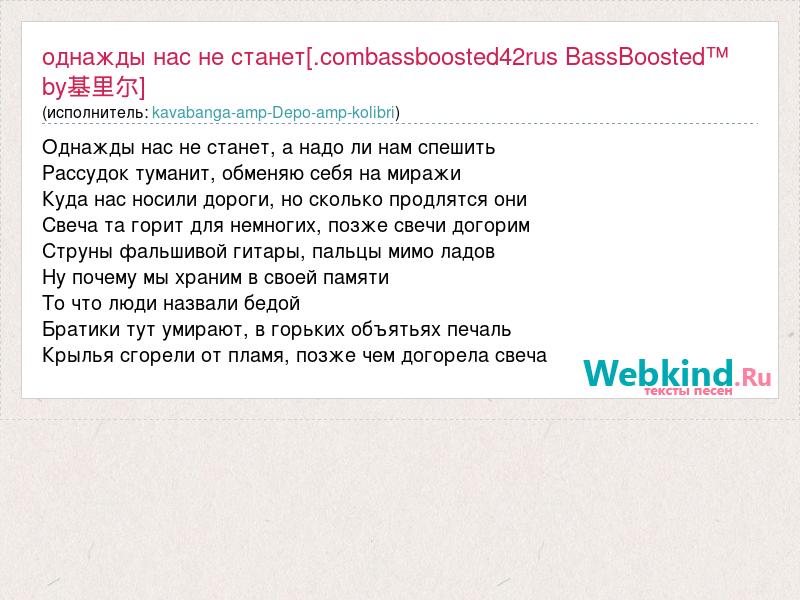 однажды нас не станет[.combassboosted42rus BassBoosted™ by基里尔]
(исполнитель: kavabanga-amp-Depo-amp-kolibri)

Однажды нас не станет, а надо ли нам спешить
Рассудок туманит, обменяю себя на миражи
Куда нас носили дороги, но сколько продлятся они
Свеча та горит для немногих, позже свечи догорим
Струны фальшивой гитары, пальцы мимо ладов
Ну почему мы храним в своей памяти
То что люди назвали бедой
Братики тут умирают, в горьких объятьях печаль
Крылья сгорели от пламя, позже чем догорела свеча

Webkind.Ru
тексты песен